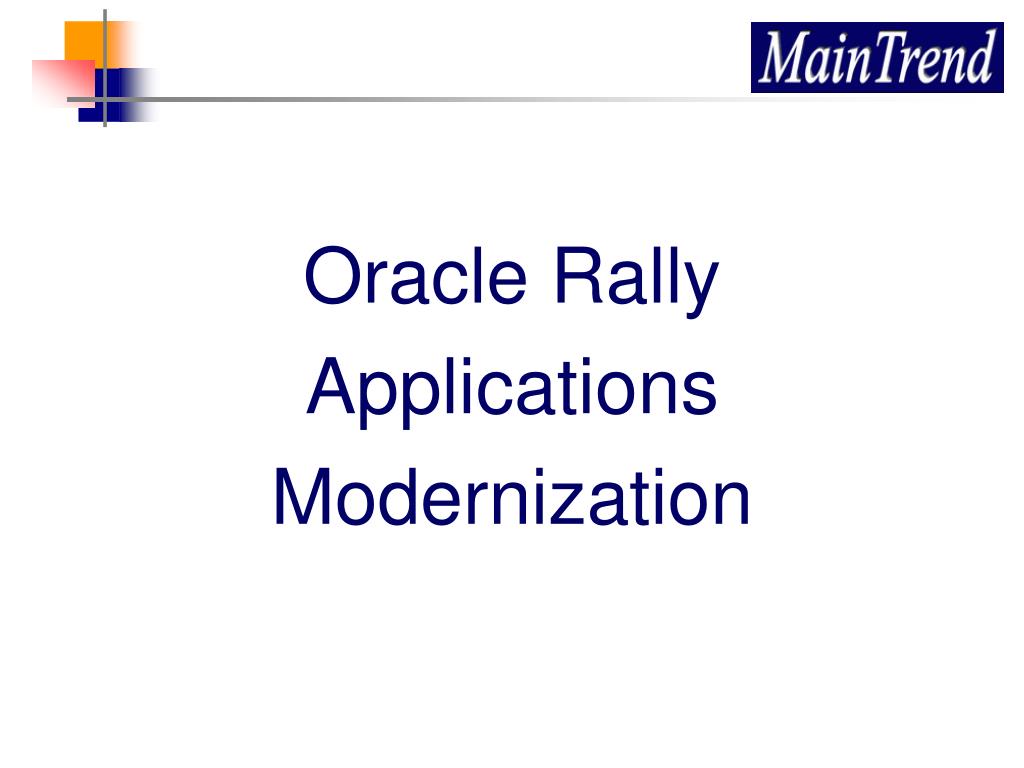 MainTrend

Oracle Rally
Applications
Modernization